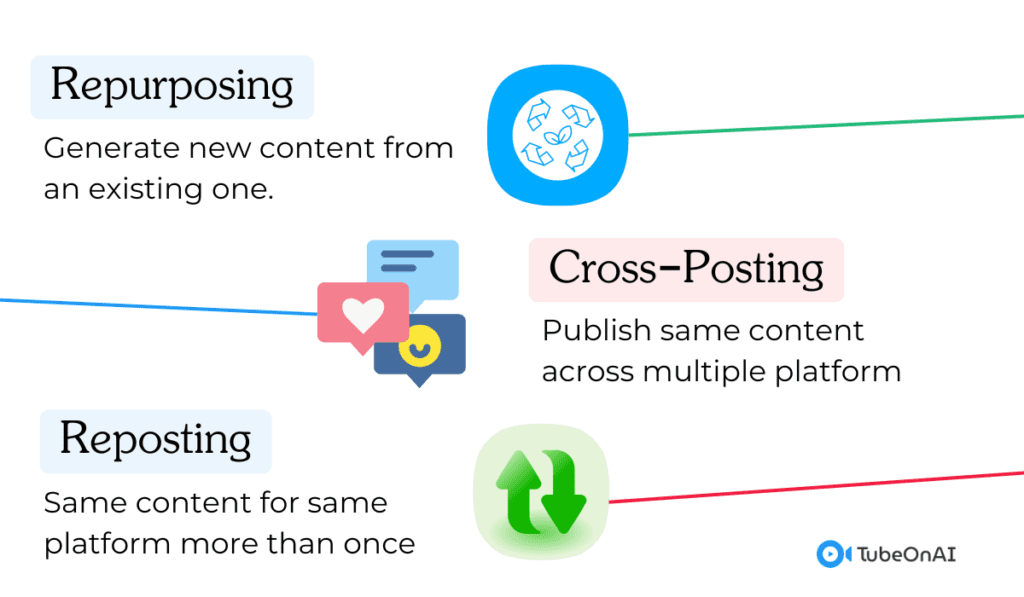 Repurposing
Generate new content from an existing one.

Cross-Posting
Publish same content across multiple platform

Reposting
Same content for same platform more than once

TubeOnAI